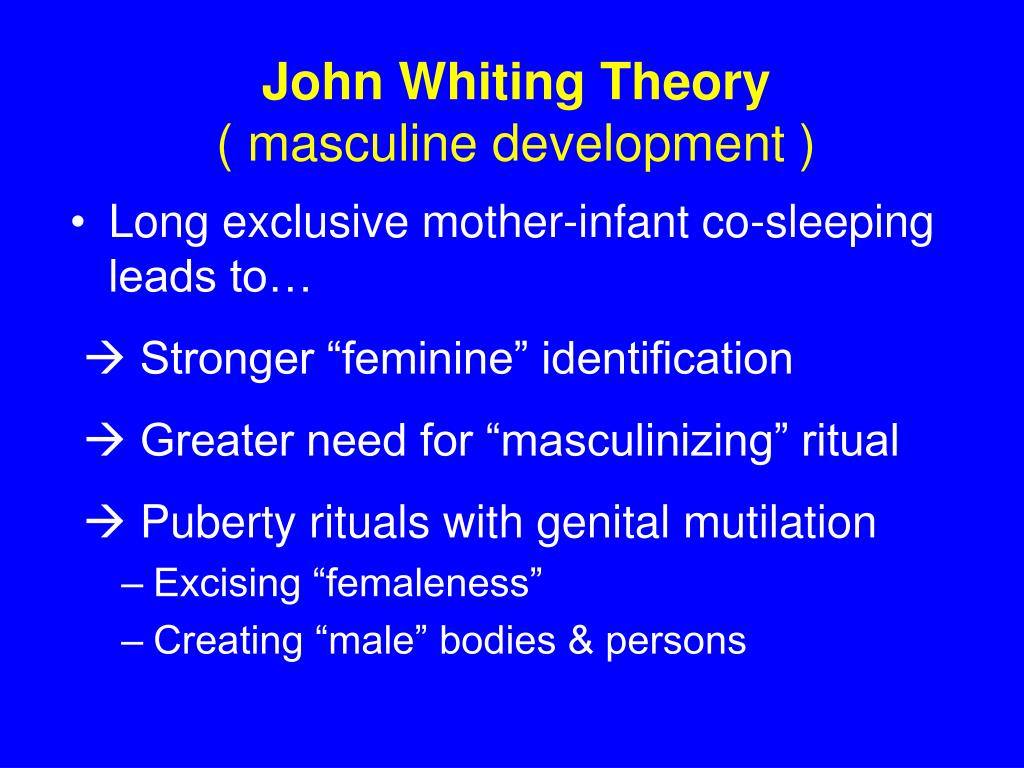 John Whiting Theory
( masculine development )

• Long exclusive mother-infant co-sleeping leads to…

→ Stronger “feminine” identification

→ Greater need for “masculinizing” ritual

→ Puberty rituals with genital mutilation

– Excising “femaleness”

– Creating “male” bodies & persons